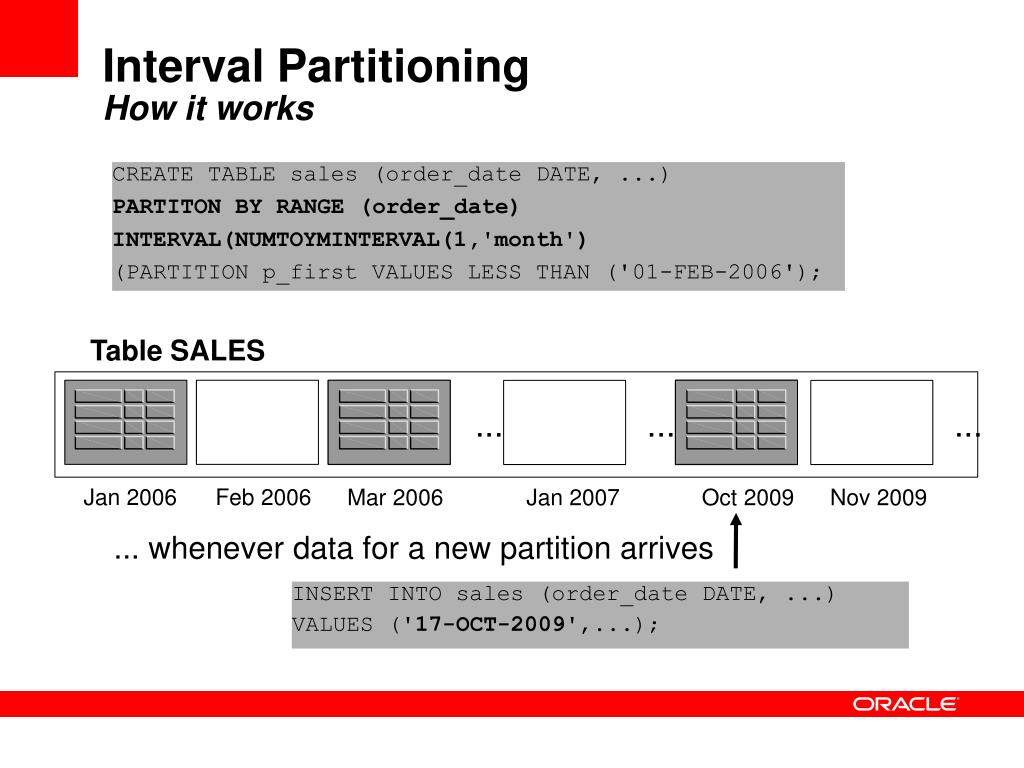 Interval Partitioning
How it works

CREATE TABLE sales (order_date DATE, ...)
PARTITON BY RANGE (order_date)
INTERVAL(NUMTOYMINTERVAL(1,'month')
(PARTITION p_first VALUES LESS THAN ('01-FEB-2006');

Table SALES

... ... ...

Jan 2006 Feb 2006 Mar 2006 Jan 2007 Oct 2009 Nov 2009

... whenever data for a new partition arrives

INSERT INTO sales (order_date DATE, ...)
VALUES ('17-OCT-2009',...);

ORACLE